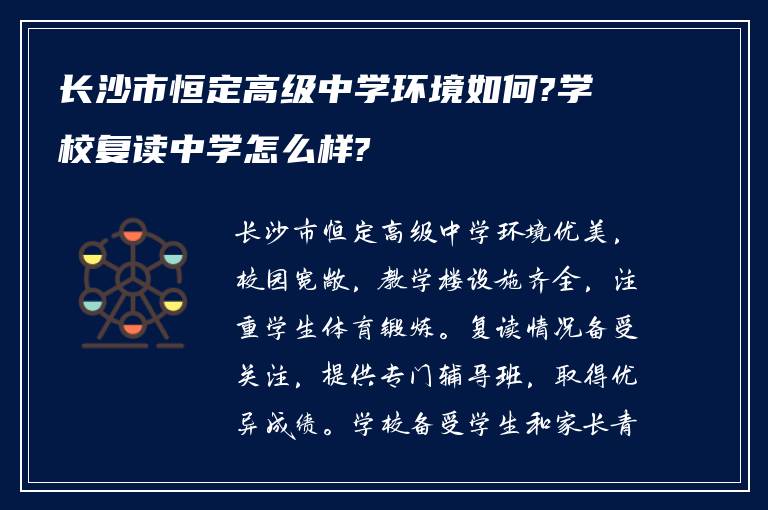 长沙市恒定高级中学环境如何?学校复读中学怎么样?

长沙市恒定高级中学环境优美，校园宽敞，教学楼设施齐全，注重学生体育锻炼。复读情况备受关注，提供专门辅导班，取得优异成绩。学校备受学生和家长青